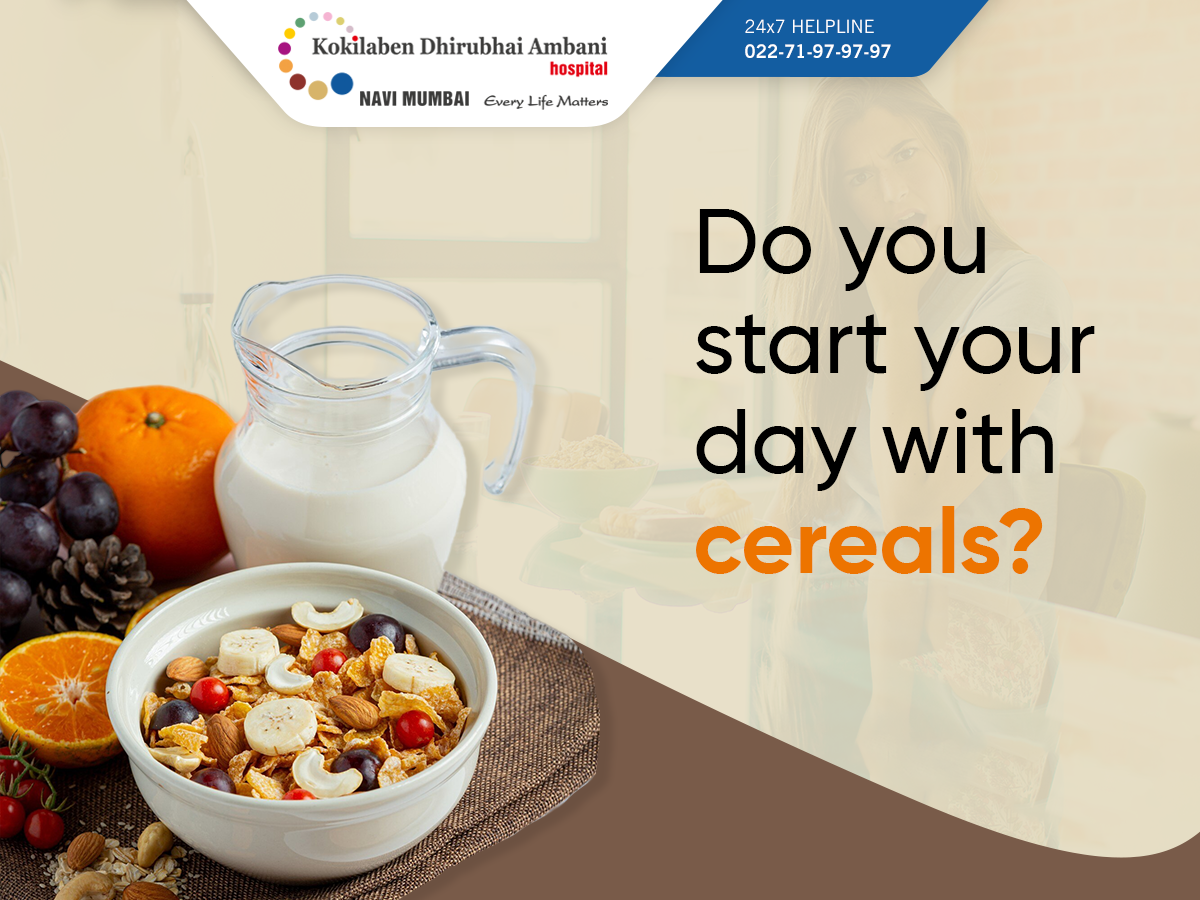 Kokilaben Dhirubhai Ambani hospital
NAVI MUMBAI Every Life Matters

24x7 HELPLINE
022-71-97-97-97

Do you start your day with cereals?